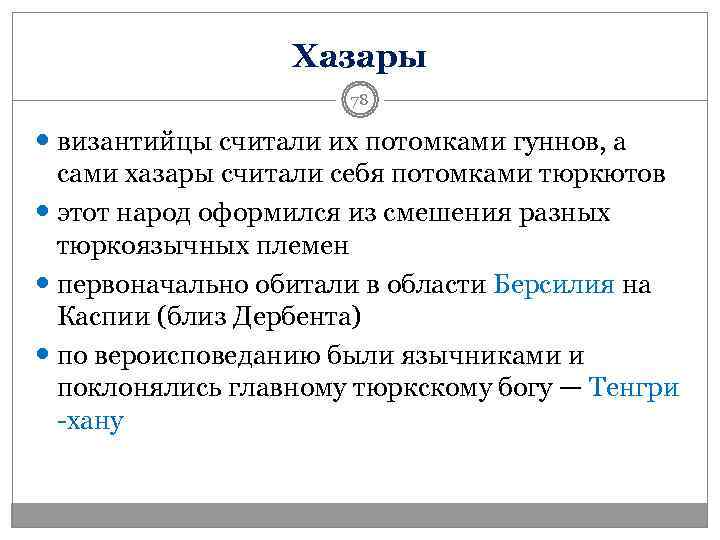 Хазары

78

- византийцы считали их потомками гуннов, а сами хазары считали себя потомками тюркютов
- этот народ оформился из смешения разных тюркоязычных племен
- первоначально обитали в области Берсилия на Каспии (близ Дербента)
- по вероисповеданию были язычниками и поклонялись главному тюркскому богу — Тенгри -хану